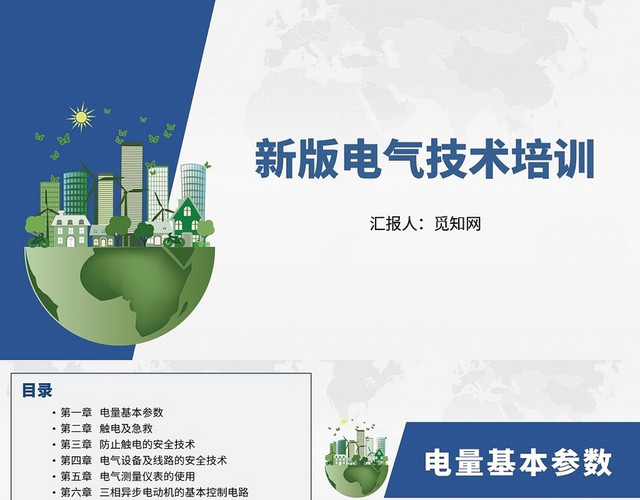 新版电气技术培训

汇报人：觅知网

目录

• 第一章 电量基本参数
• 第二章 触电及急救
• 第三章 防止触电的安全技术
• 第四章 电气设备及线路的安全技术
• 第五章 电气测量仪表的使用
• 第六章 三相异步电动机的基本控制电路

电量基本参数